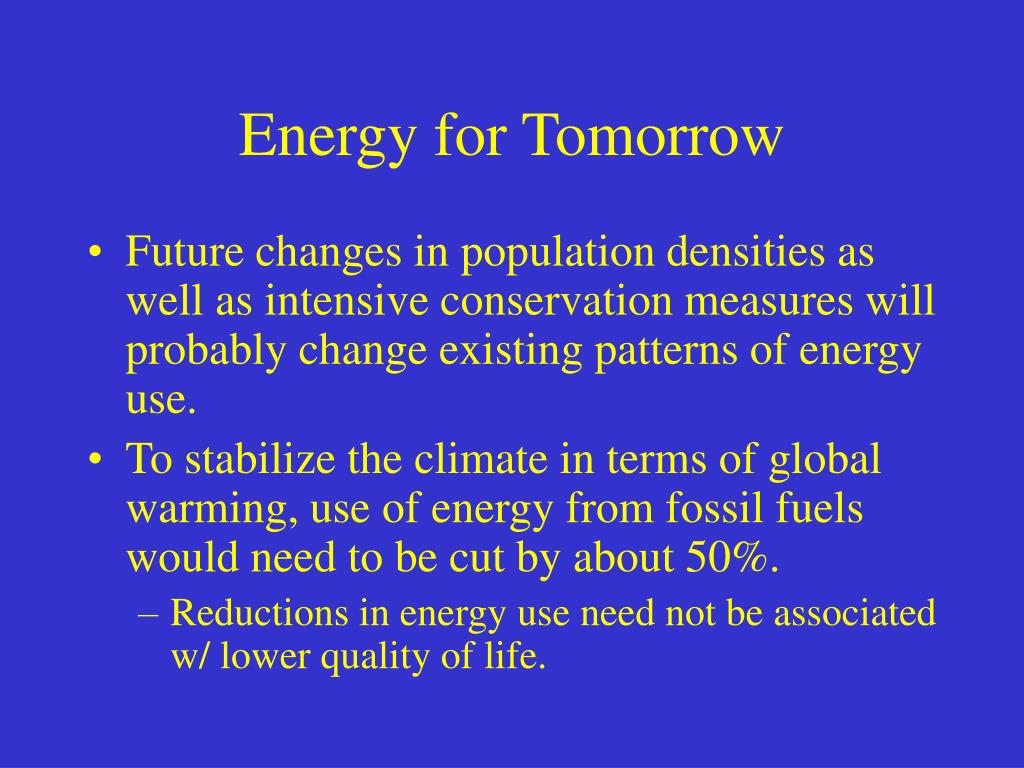 Energy for Tomorrow

• Future changes in population densities as well as intensive conservation measures will probably change existing patterns of energy use.

• To stabilize the climate in terms of global warming, use of energy from fossil fuels would need to be cut by about 50%.

– Reductions in energy use need not be associated w/ lower quality of life.